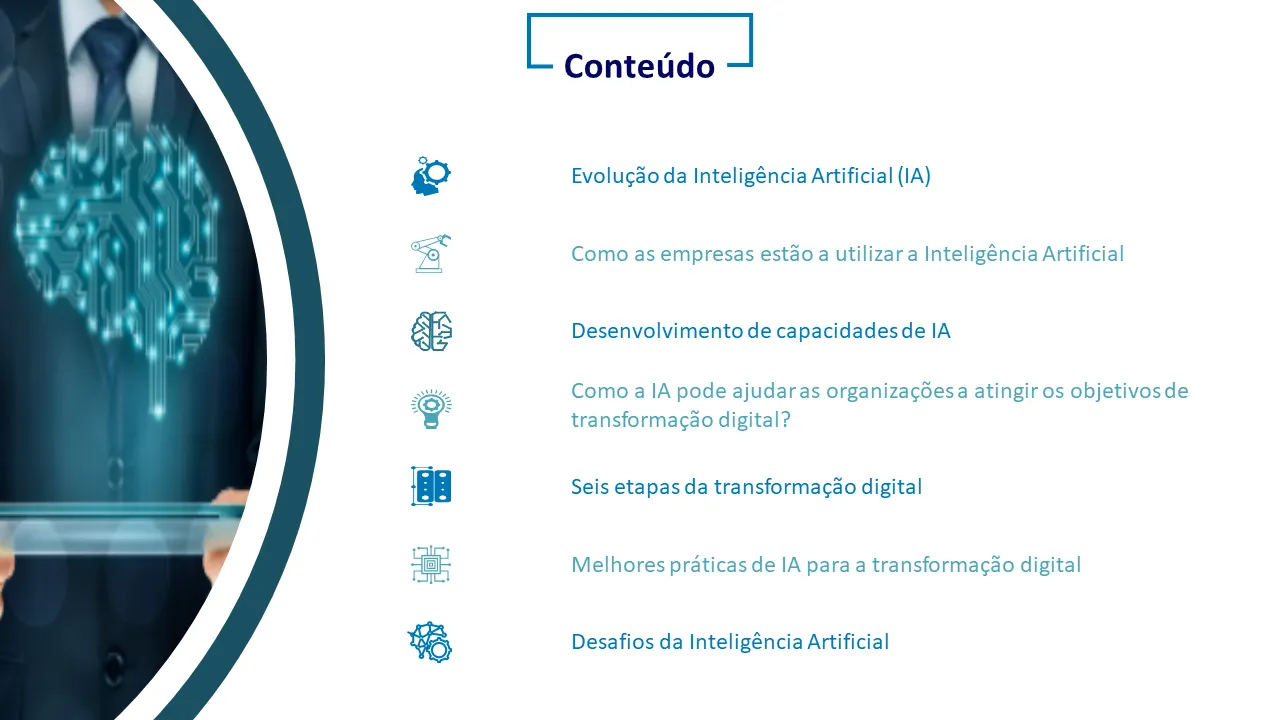 Conteúdo

Evolução da Inteligência Artificial (IA)

Como as empresas estão a utilizar a Inteligência Artificial

Desenvolvimento de capacidades de IA

Como a IA pode ajudar as organizações a atingir os objetivos de transformação digital?

Seis etapas da transformação digital

Melhores práticas de IA para a transformação digital

Desafios da Inteligência Artificial